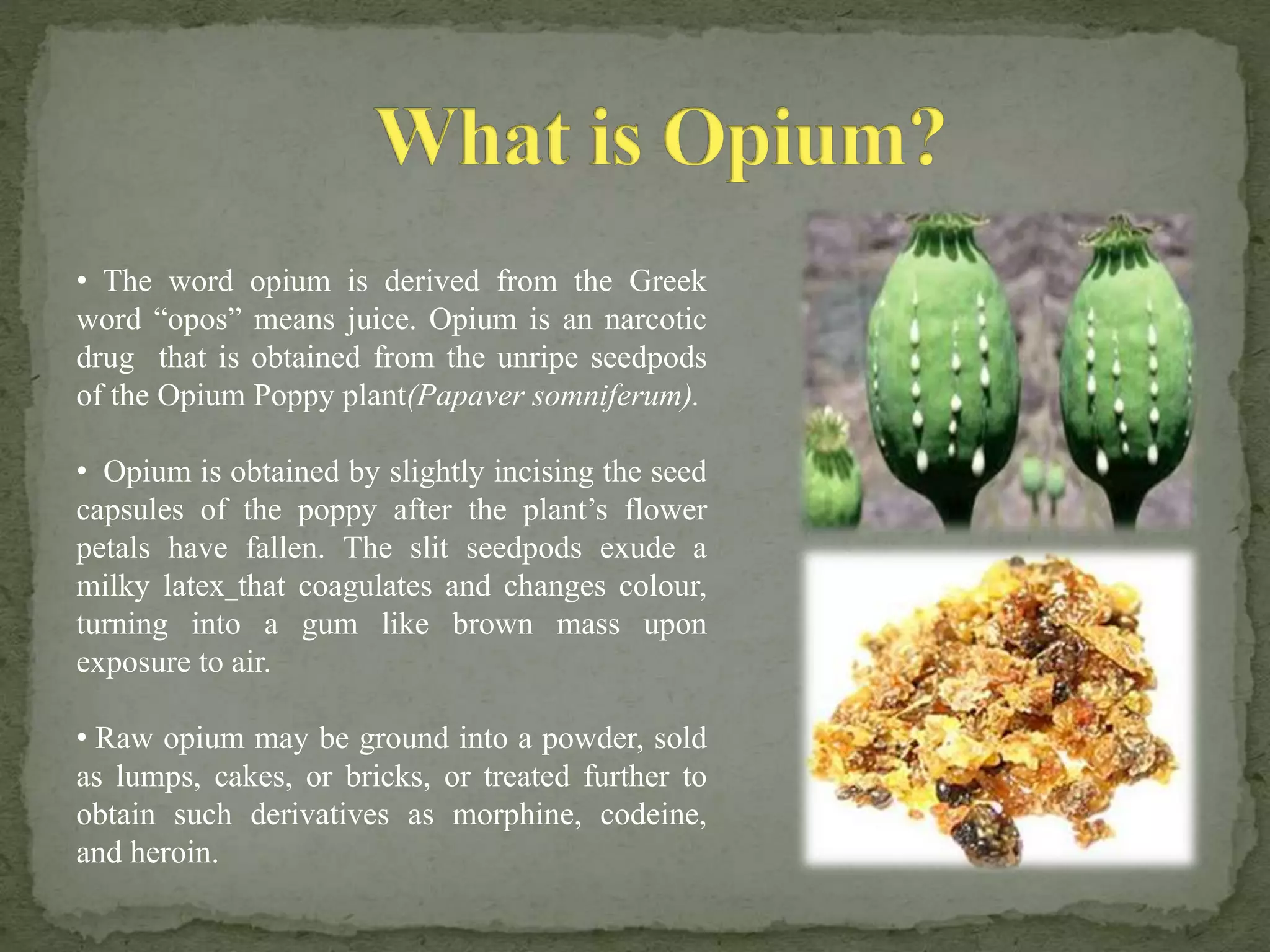 What is Opium?

• The word opium is derived from the Greek word “opos” means juice. Opium is an narcotic drug that is obtained from the unripe seedpods of the Opium Poppy plant(Papaver somniferum).

• Opium is obtained by slightly incising the seed capsules of the poppy after the plant’s flower petals have fallen. The slit seedpods exude a milky latex_that coagulates and changes colour, turning into a gum like brown mass upon exposure to air.

• Raw opium may be ground into a powder, sold as lumps, cakes, or bricks, or treated further to obtain such derivatives as morphine, codeine, and heroin.